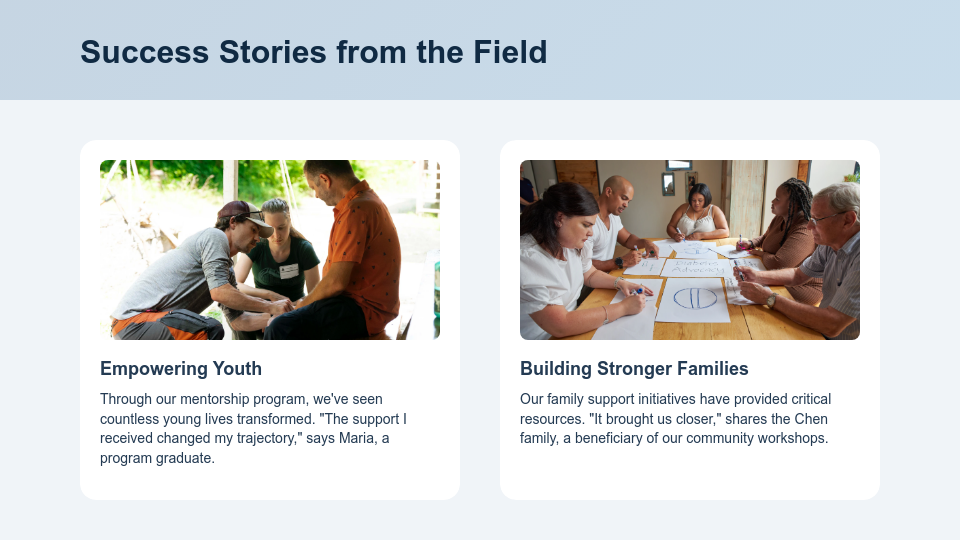 Success Stories from the Field

Empowering Youth

Through our mentorship program, we've seen countless young lives transformed. "The support I received changed my trajectory," says Maria, a program graduate.

Building Stronger Families

Our family support initiatives have provided critical resources. "It brought us closer," shares the Chen family, a beneficiary of our community workshops.